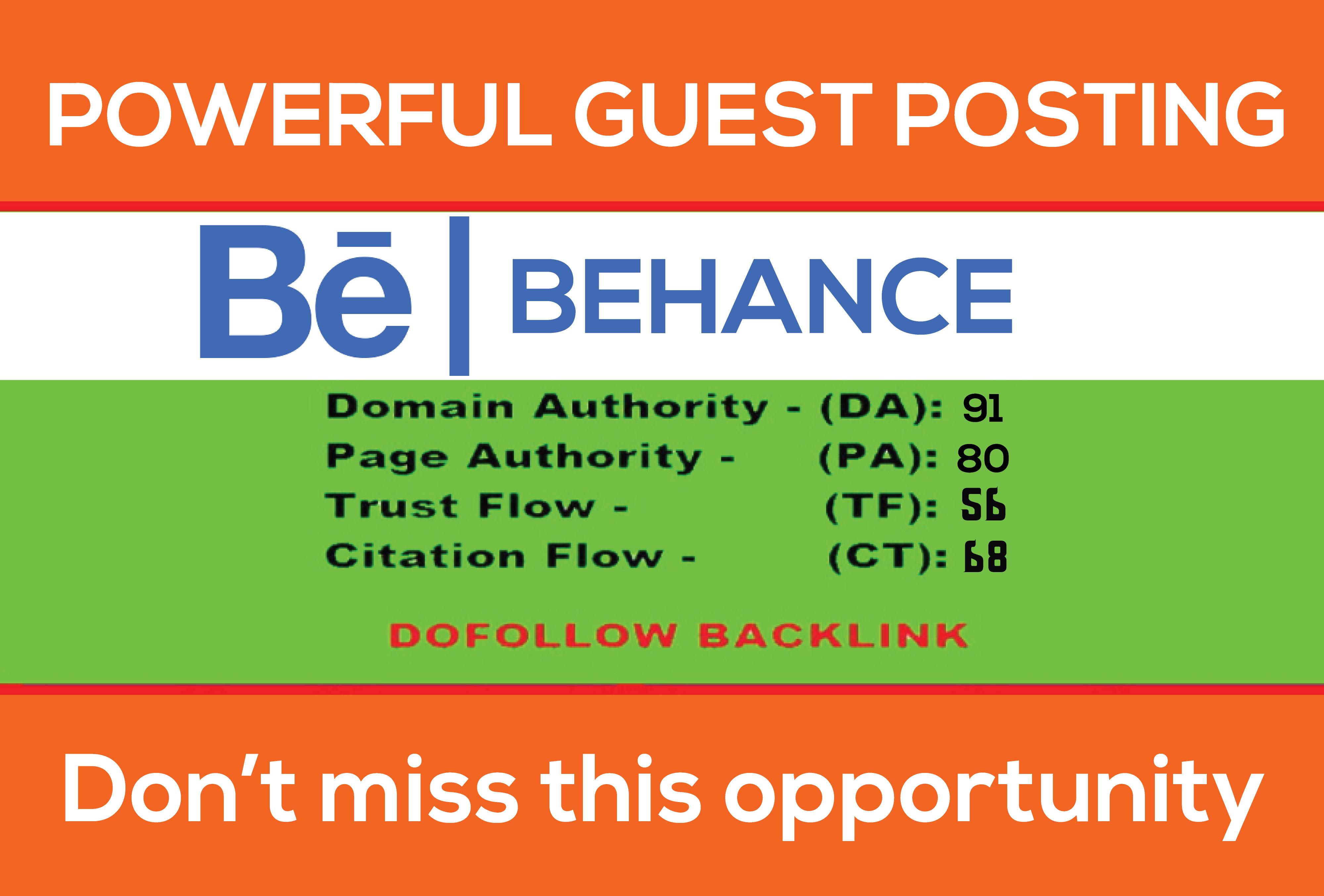 POWERFUL GUEST POSTING

Bē | BEHANCE

Domain Authority - (DA): 91
Page Authority - (PA): 80
Trust Flow - (TF): 56
Citation Flow - (CT): 68

DOFOLLOW BACKLINK

Don't miss this opportunity